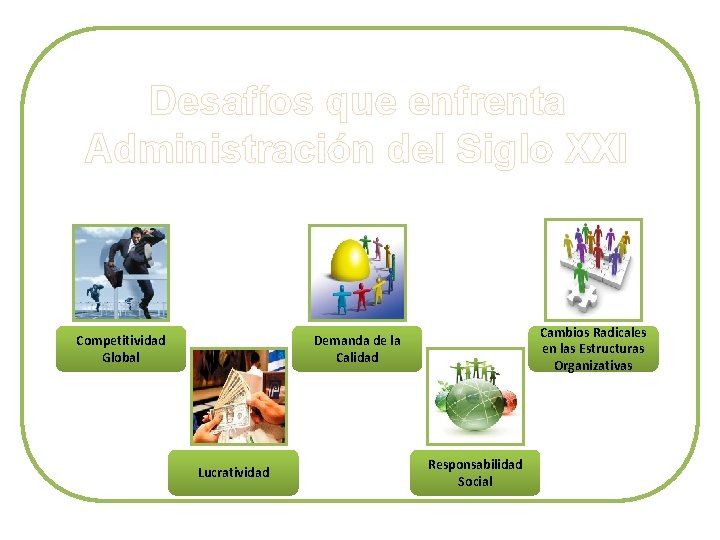 Desafíos que enfrenta
Administración del Siglo XXI

Competitividad Global

Lucratividad

Demanda de la Calidad

Responsabilidad Social

Cambios Radicales en las Estructuras Organizativas